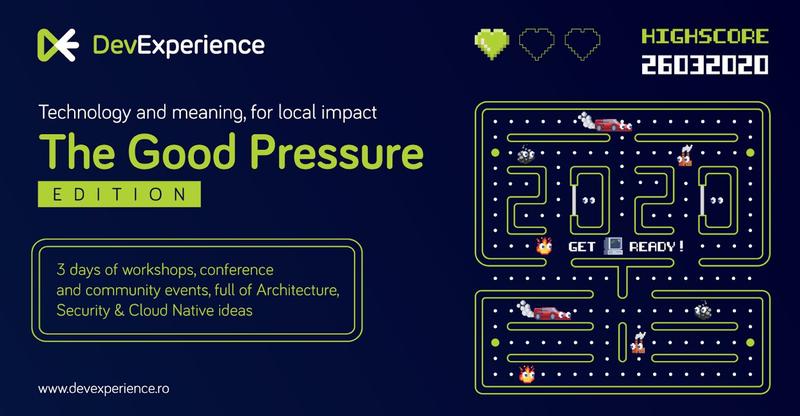 DevExperience

HIGHSCORE
26032020

Technology and meaning, for local impact
The Good Pressure
EDITION

3 days of workshops, conference and community events, full of Architecture, Security & Cloud Native ideas

2020

GET READY!

www.devexperience.ro